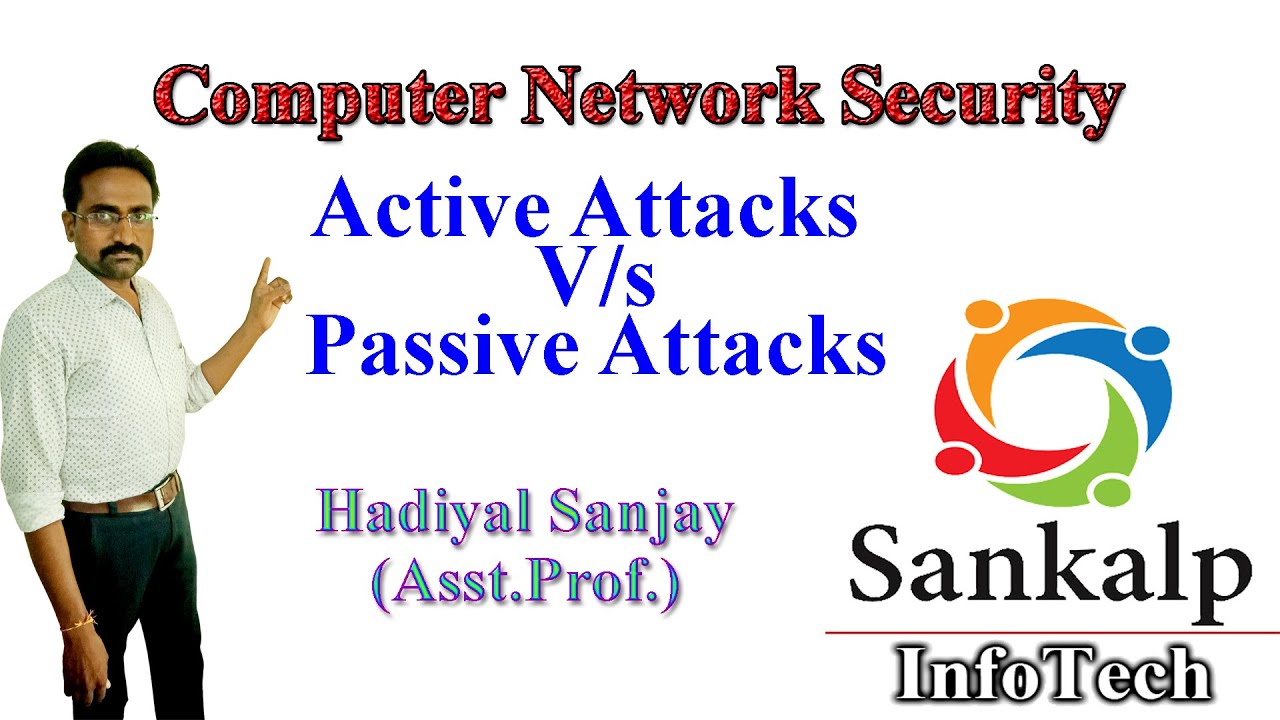 Computer Network Security

Active Attacks
V/s
Passive Attacks

Hadiyal Sanjay
(Asst.Prof.)

Sankalp

InfoTech